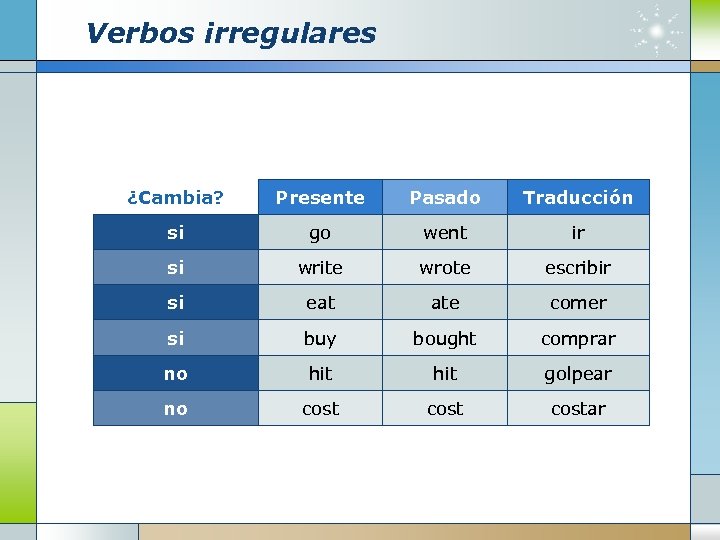 Verbos irregulares

| ¿Cambia? | Presente | Pasado | Traducción |
|---|---|---|---|
| si | go | went | ir |
| si | write | wrote | escribir |
| si | eat | ate | comer |
| si | buy | bought | comprar |
| no | hit | hit | golpear |
| no | cost | cost | costar |